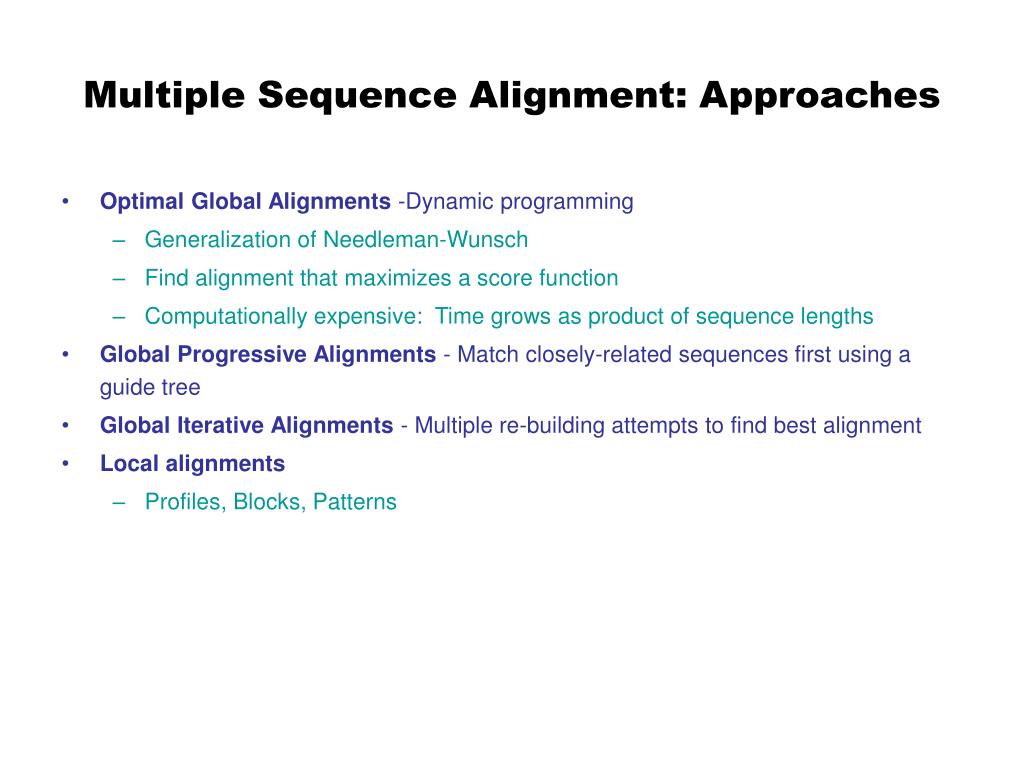 Multiple Sequence Alignment: Approaches

• Optimal Global Alignments -Dynamic programming
– Generalization of Needleman-Wunsch
– Find alignment that maximizes a score function
– Computationally expensive: Time grows as product of sequence lengths
• Global Progressive Alignments - Match closely-related sequences first using a guide tree
• Global Iterative Alignments - Multiple re-building attempts to find best alignment
• Local alignments
– Profiles, Blocks, Patterns